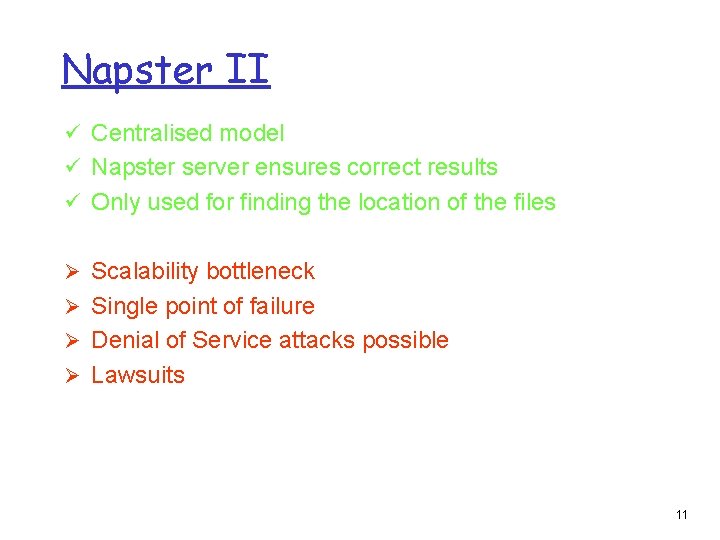 Napster II

✓ Centralised model
✓ Napster server ensures correct results
✓ Only used for finding the location of the files

➢ Scalability bottleneck
➢ Single point of failure
➢ Denial of Service attacks possible
➢ Lawsuits

11